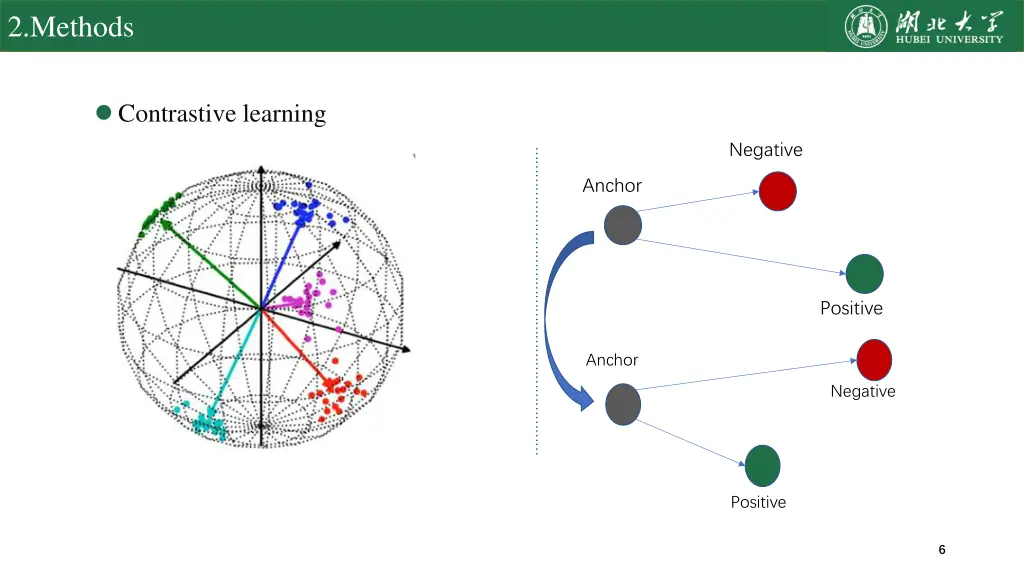 2.Methods

湖北大学
HUBEI UNIVERSITY

Contrastive learning

Negative

Anchor

Positive

Anchor

Negative

Positive

6